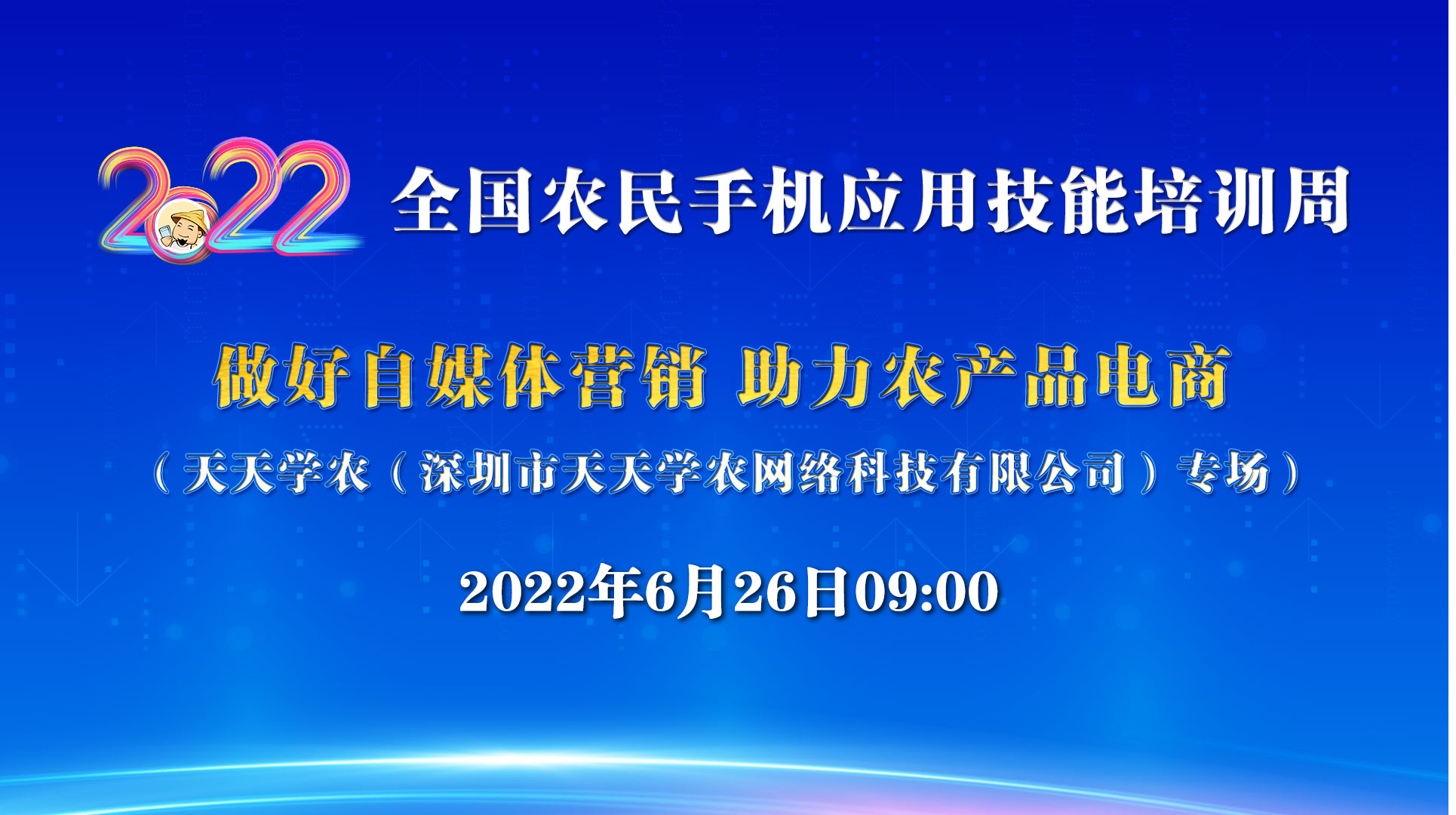 2022 全国农民手机应用技能培训周

做好自媒体营销 助力农产品电商

（天天学农（深圳市天天学农网络科技有限公司）专场）

2022年6月26日09:00